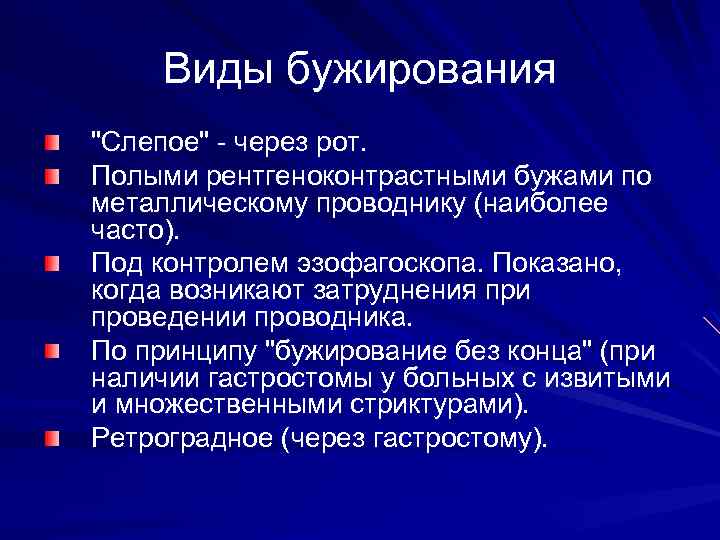 Виды бужирования

"Слепое" - через рот.

Полыми рентгеноконтрастными бужами по металлическому проводнику (наиболее часто).

Под контролем эзофагоскопа. Показано, когда возникают затруднения при проведении проводника.

По принципу "бужирование без конца" (при наличии гастростомы у больных с извитыми и множественными стриктурами).

Ретроградное (через гастростому).